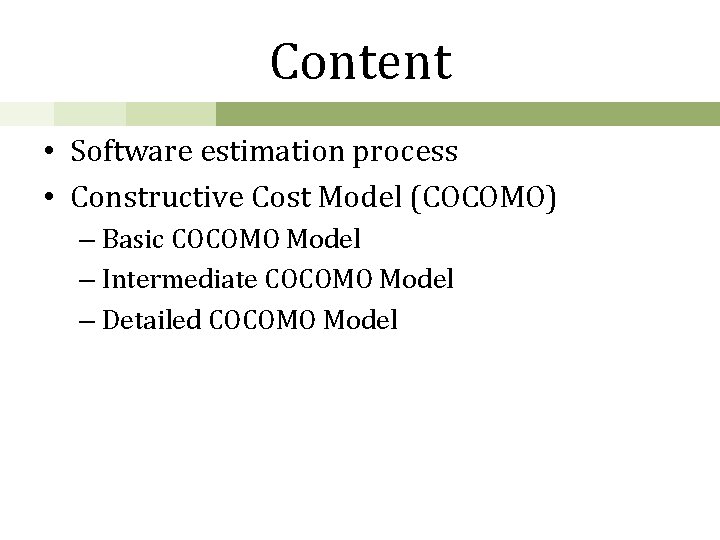 Content

• Software estimation process
• Constructive Cost Model (COCOMO)
  – Basic COCOMO Model
  – Intermediate COCOMO Model
  – Detailed COCOMO Model